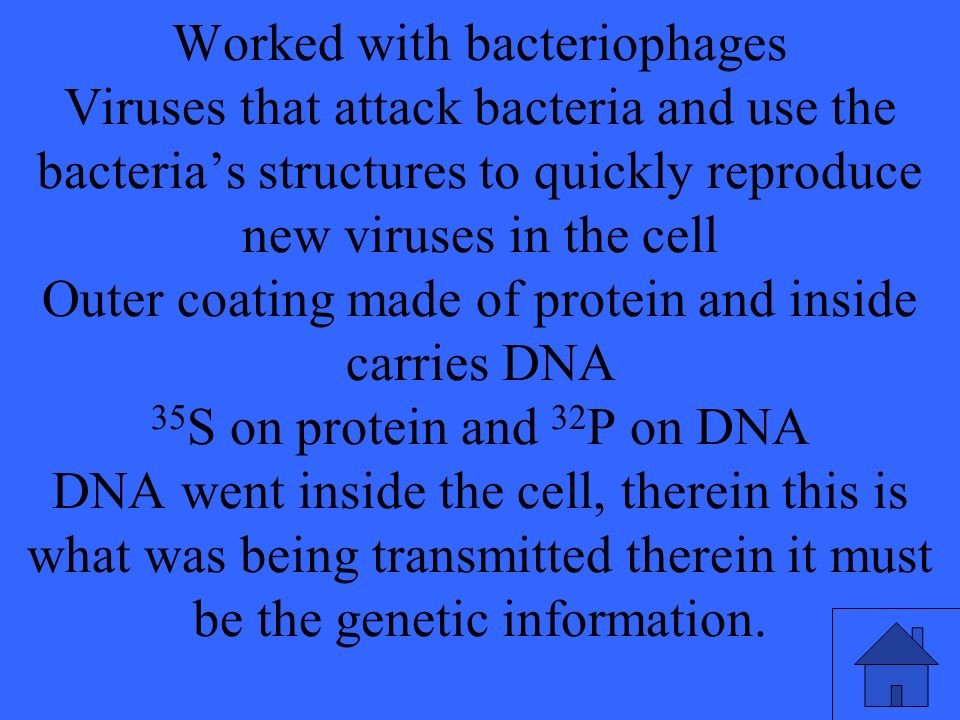 Worked with bacteriophages
Viruses that attack bacteria and use the bacteria’s structures to quickly reproduce new viruses in the cell
Outer coating made of protein and inside carries DNA
$^{35}S$ on protein and $^{32}P$ on DNA
DNA went inside the cell, therein this is what was being transmitted therein it must be the genetic information.